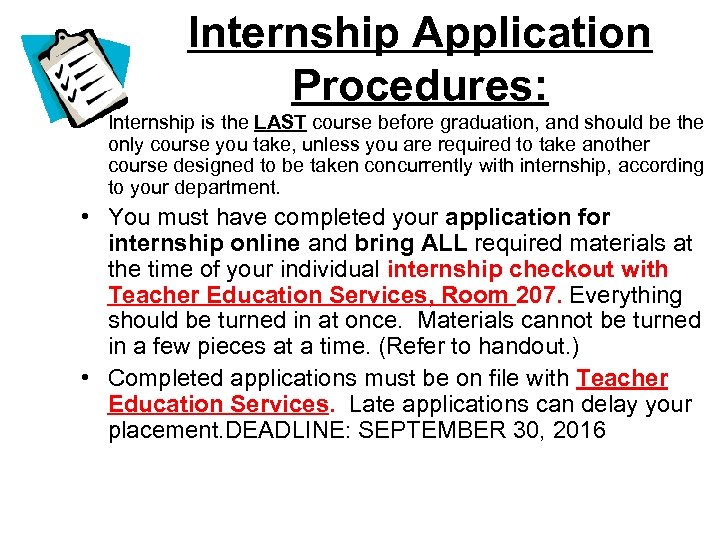 Internship Application Procedures:

Internship is the LAST course before graduation, and should be the only course you take, unless you are required to take another course designed to be taken concurrently with internship, according to your department.

• You must have completed your application for internship online and bring ALL required materials at the time of your individual internship checkout with Teacher Education Services, Room 207. Everything should be turned in at once. Materials cannot be turned in a few pieces at a time. (Refer to handout.)

• Completed applications must be on file with Teacher Education Services. Late applications can delay your placement.DEADLINE: SEPTEMBER 30, 2016